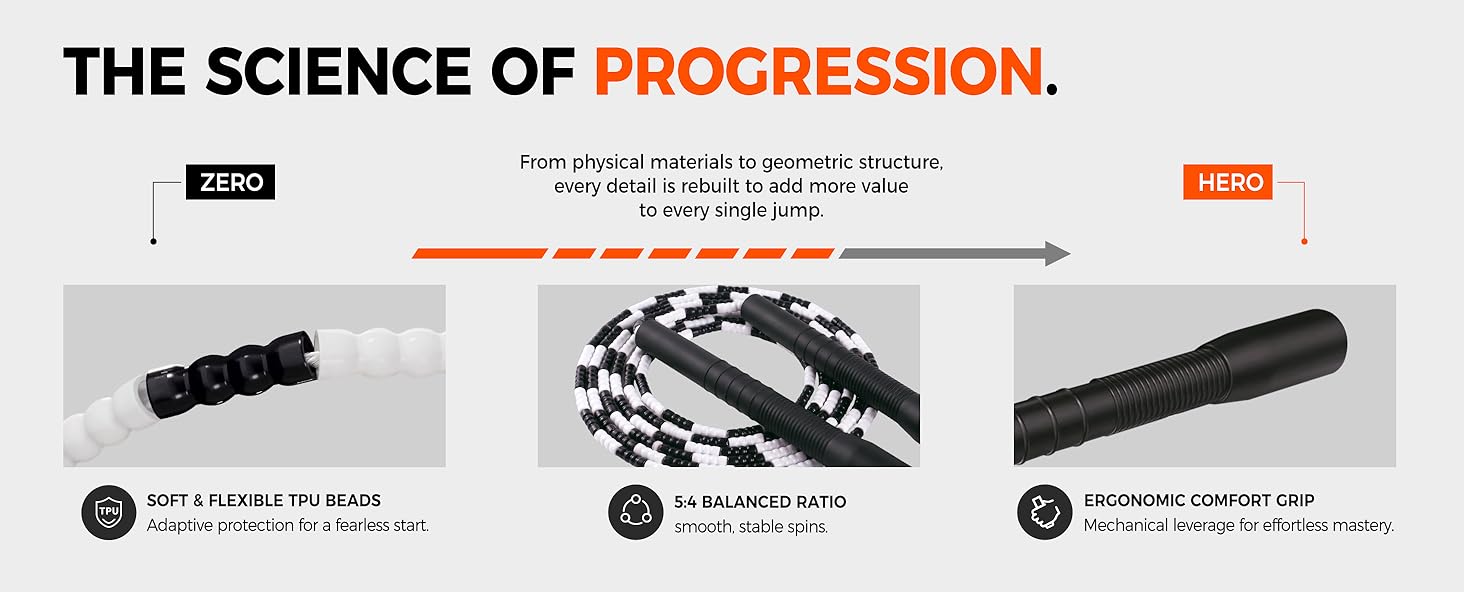 THE SCIENCE OF PROGRESSION.

ZERO

From physical materials to geometric structure, every detail is rebuilt to add more value to every single jump.

HERO

TPU

SOFT & FLEXIBLE TPU BEADS
Adaptive protection for a fearless start.

5:4 BALANCED RATIO
smooth, stable spins.

ERGONOMIC COMFORT GRIP
Mechanical leverage for effortless mastery.